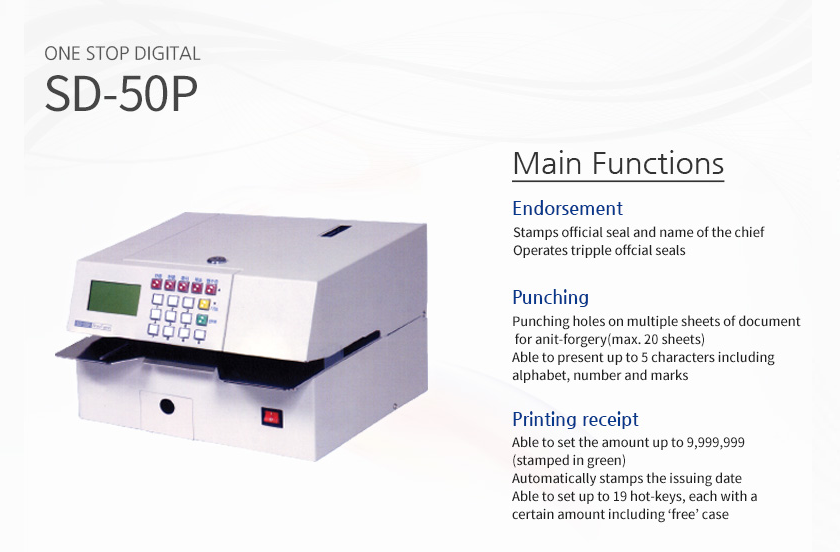 ONE STOP DIGITAL
SD-50P

Main Functions

Endorsement
Stamps official seal and name of the chief
Operates tripple offcial seals

Punching
Punching holes on multiple sheets of document for anit-forgery(max. 20 sheets)
Able to present up to 5 characters including alphabet, number and marks

Printing receipt
Able to set the amount up to 9,999,999 (stamped in green)
Automatically stamps the issuing date
Able to set up to 19 hot-keys, each with a certain amount including 'free' case